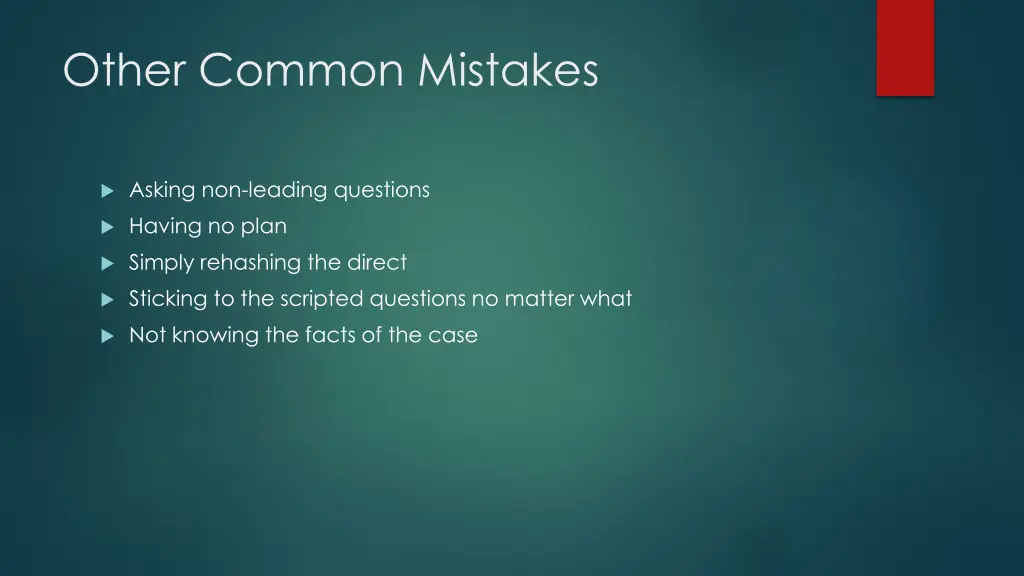 Other Common Mistakes

Asking non-leading questions
Having no plan
Simply rehashing the direct
Sticking to the scripted questions no matter what
Not knowing the facts of the case